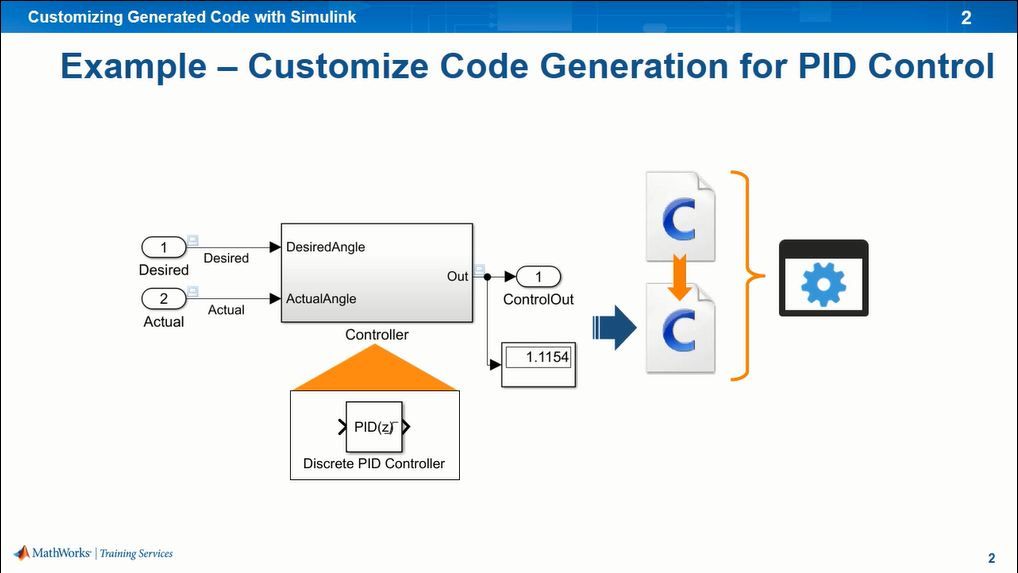 Customizing Generated Code with Simulink 2

Example – Customize Code Generation for PID Control

1
Desired
Desired
2
Actual
Actual
DesiredAngle
ActualAngle
Out
Controller
1
ControlOut
1.1154
PID(z)
Discrete PID Controller
C
C

MathWorks | Training Services
2